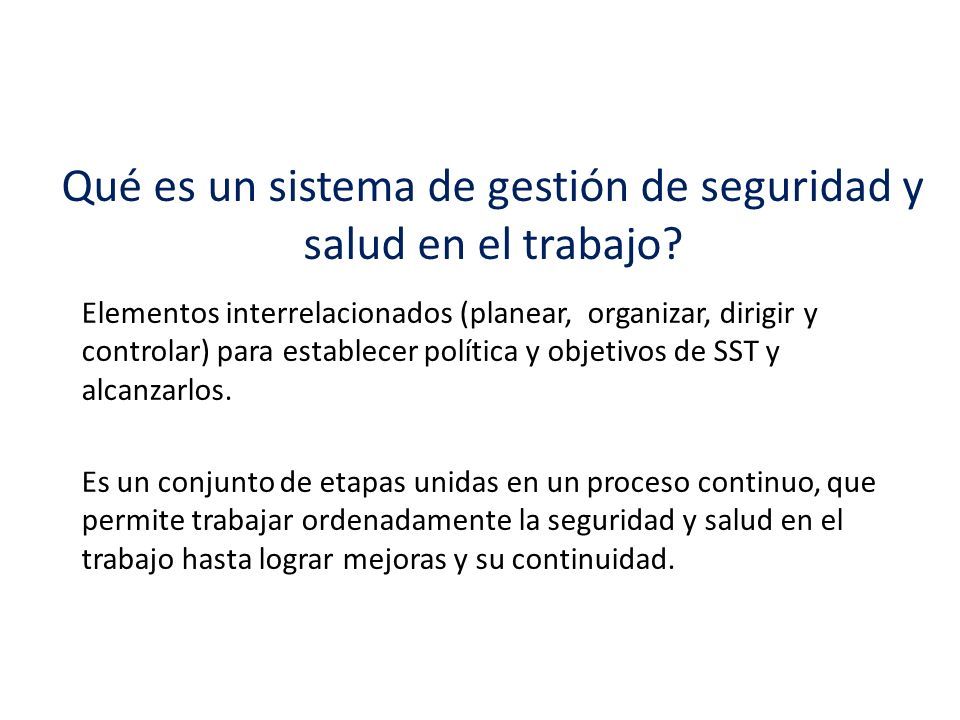 Qué es un sistema de gestión de seguridad y salud en el trabajo?

Elementos interrelacionados (planear, organizar, dirigir y controlar) para establecer política y objetivos de SST y alcanzarlos.

Es un conjunto de etapas unidas en un proceso continuo, que permite trabajar ordenadamente la seguridad y salud en el trabajo hasta lograr mejoras y su continuidad.